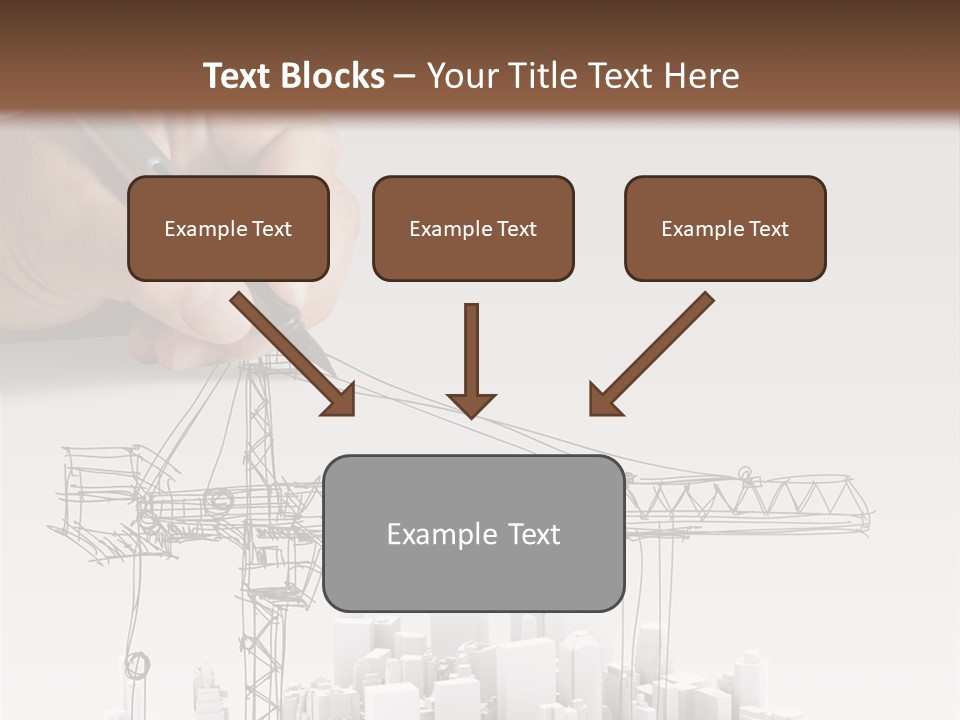 Text Blocks – Your Title Text Here

Example Text

Example Text

Example Text

Example Text